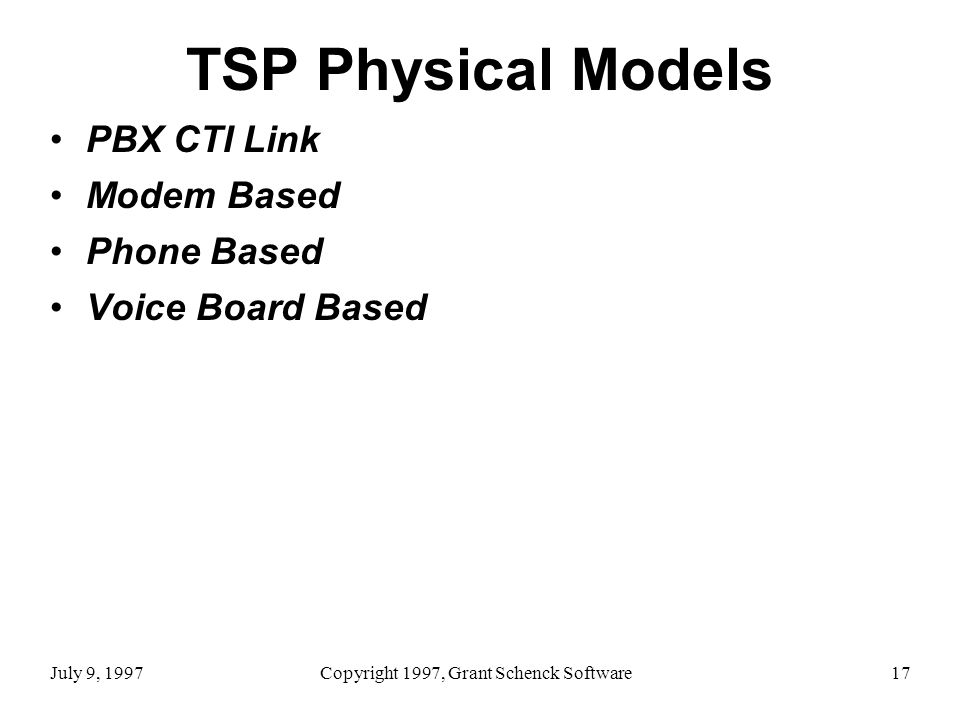 TSP Physical Models

• PBX CTI Link
• Modem Based
• Phone Based
• Voice Board Based

July 9, 1997 Copyright 1997, Grant Schenck Software 17